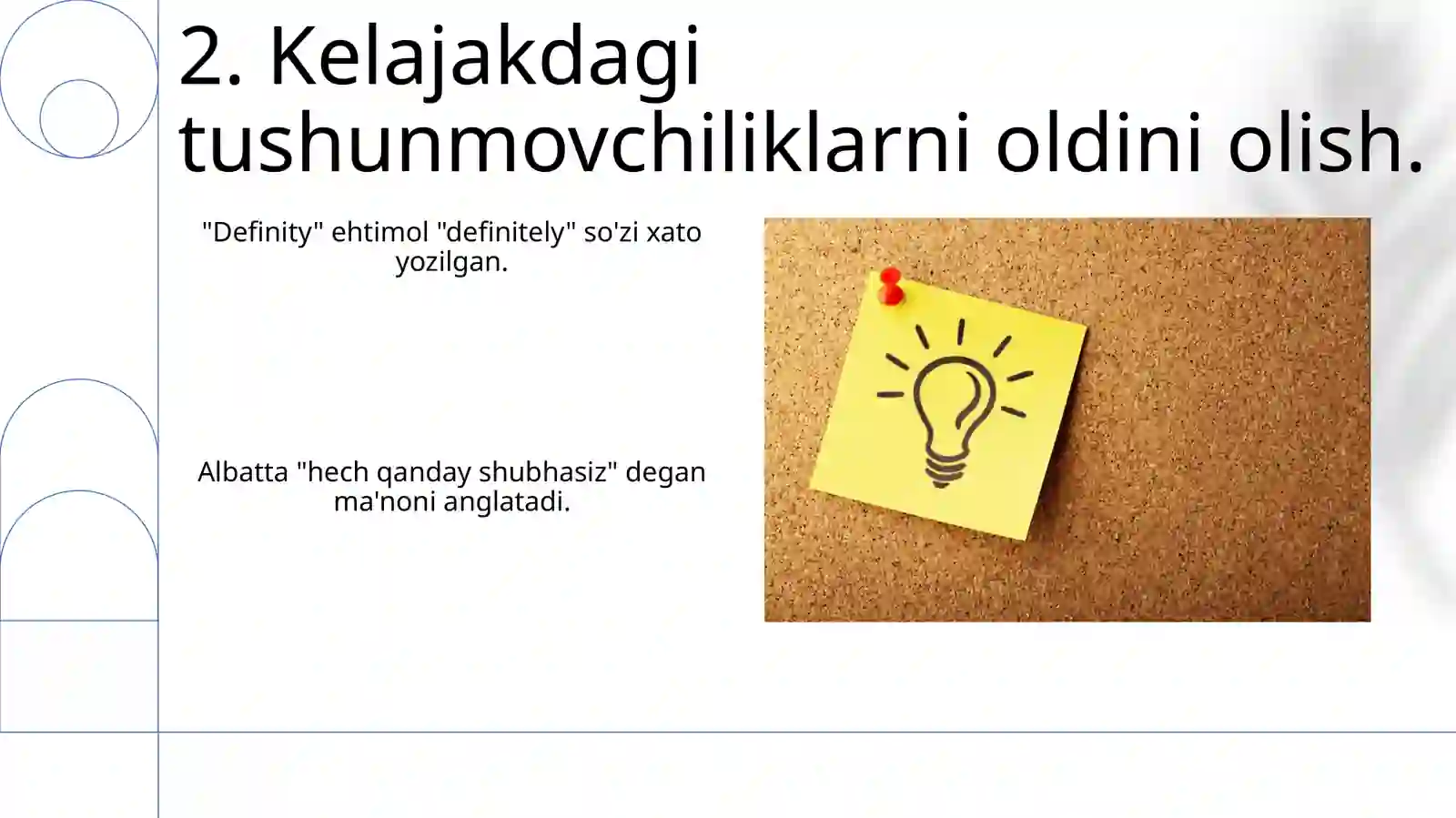 2. Kelajakdagi tushunmovchiliklarni oldini olish.

"Definity" ehtimol "definitely" so'zi xato yozilgan.

Albatta "hech qanday shubhasiz" degan ma'noni anglatadi.